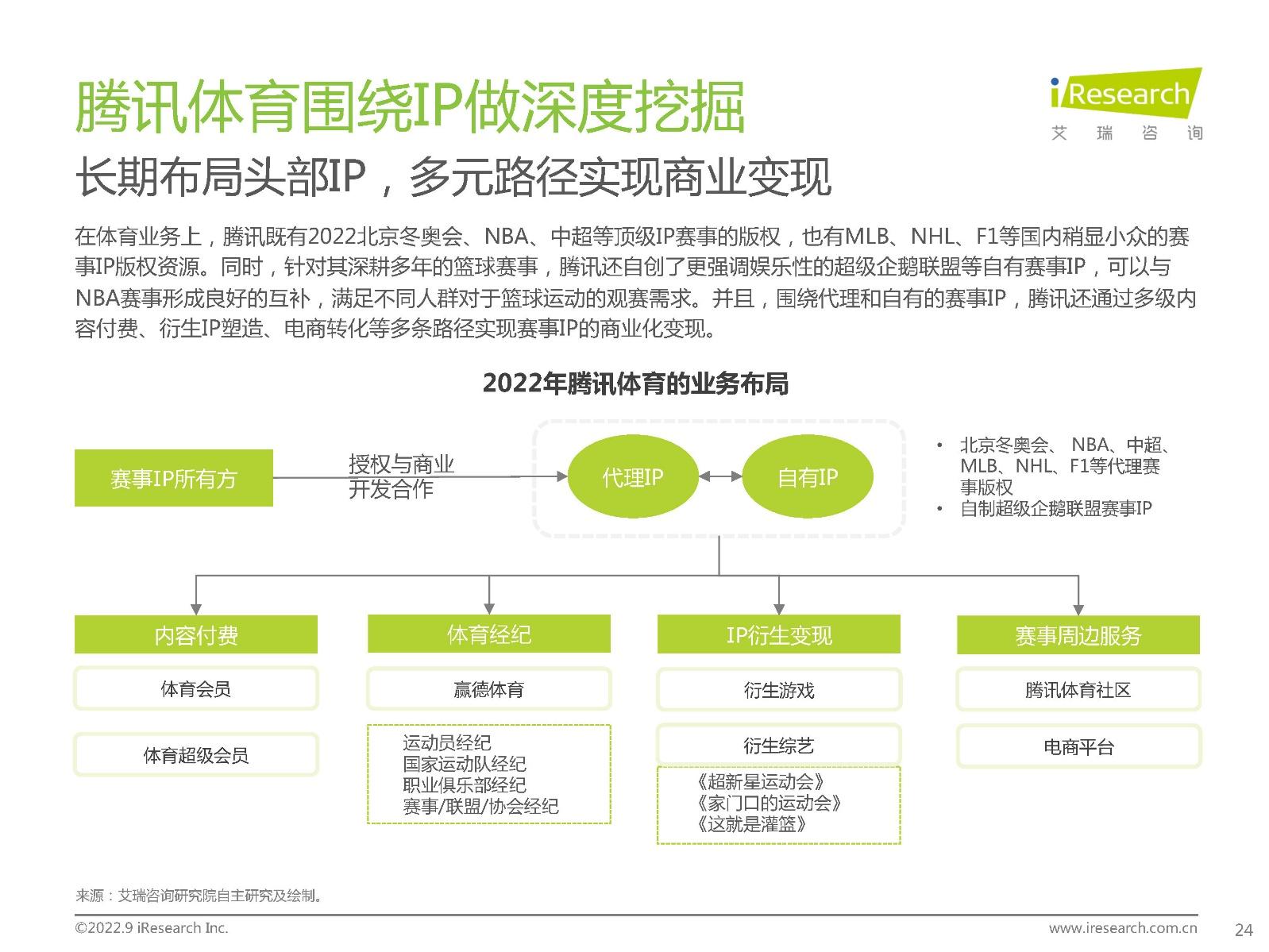 腾讯体育围绕IP做深度挖掘

iResearch
艾 瑞 咨 询

长期布局头部IP，多元路径实现商业变现

在体育业务上，腾讯既有2022北京冬奥会、NBA、中超等顶级IP赛事的版权，也有MLB、NHL、F1等国内稍显小众的赛事IP版权资源。同时，针对其深耕多年的篮球赛事，腾讯还自创了更强调娱乐性的超级企鹅联盟等自有赛事IP，可以与NBA赛事形成良好的互补，满足不同人群对于篮球运动的观赛需求。并且，围绕代理和自有的赛事IP，腾讯还通过多级内容付费、衍生IP塑造、电商转化等多条路径实现赛事IP的商业化变现。

2022年腾讯体育的业务布局

赛事IP所有方

授权与商业开发合作

代理IP

自有IP

• 北京冬奥会、 NBA、中超、MLB、NHL、F1等代理赛事版权
• 自制超级企鹅联盟赛事IP

内容付费

体育会员

体育超级会员

体育经纪

赢德体育

运动员经纪
国家运动队经纪
职业俱乐部经纪
赛事/联盟/协会经纪

IP衍生变现

衍生游戏

衍生综艺

《超新星运动会》
《家门口的运动会》
《这就是灌篮》

赛事周边服务

腾讯体育社区

电商平台

来源：艾瑞咨询研究院自主研究及绘制。

©2022.9 iResearch Inc.

www.iresearch.com.cn

24